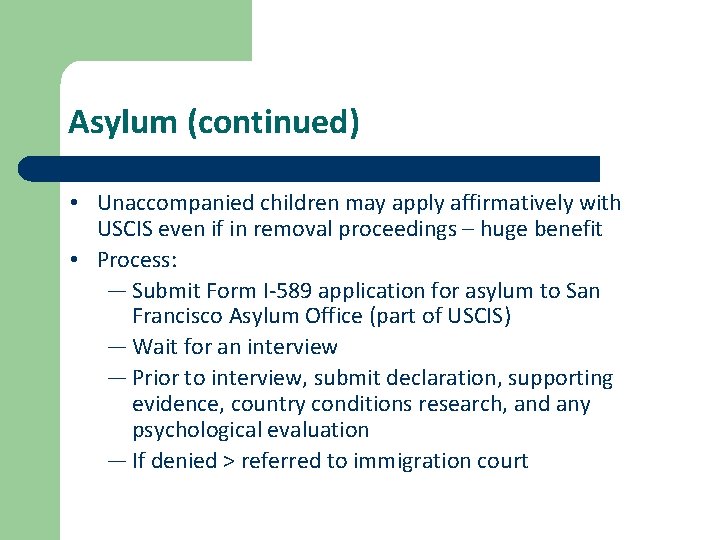 Asylum (continued)

• Unaccompanied children may apply affirmatively with USCIS even if in removal proceedings – huge benefit
• Process:
— Submit Form I-589 application for asylum to San Francisco Asylum Office (part of USCIS)
— Wait for an interview
— Prior to interview, submit declaration, supporting evidence, country conditions research, and any psychological evaluation
— If denied > referred to immigration court